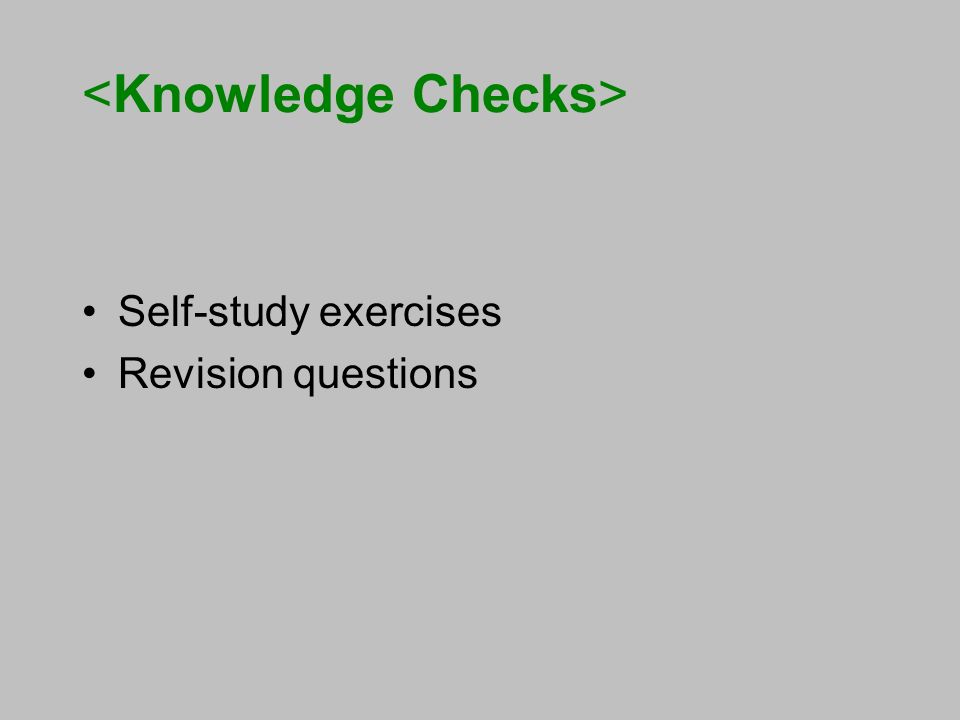 <Knowledge Checks>

• Self-study exercises
• Revision questions